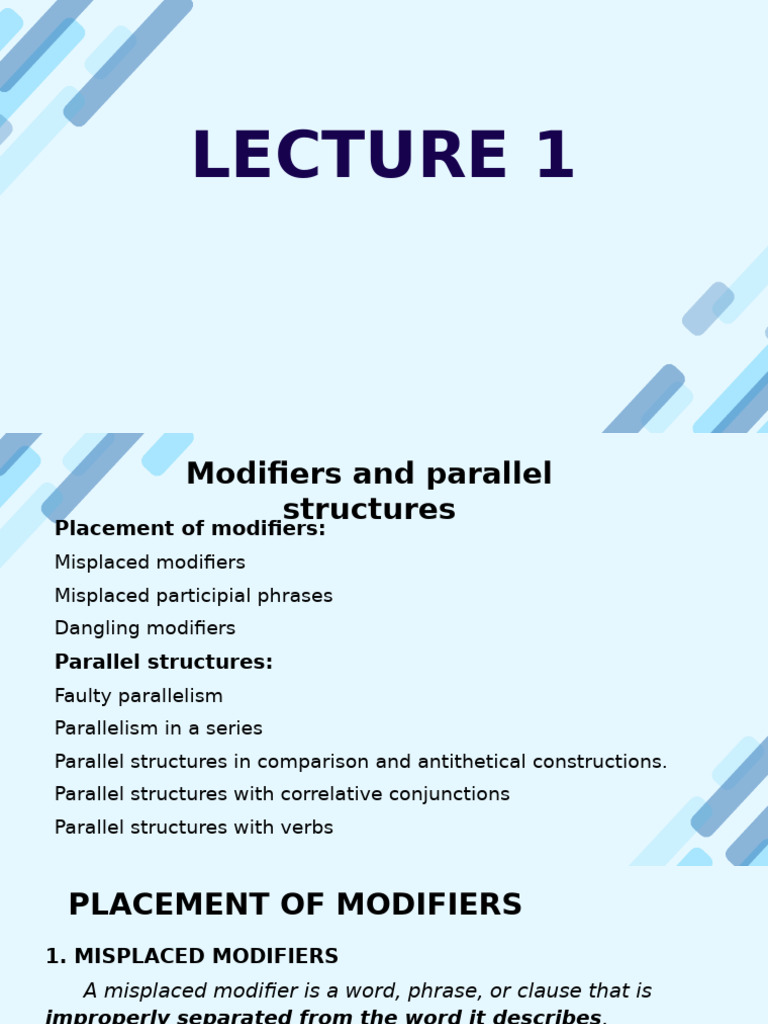 LECTURE 1

Modifiers and parallel structures

Placement of modifiers:
Misplaced modifiers
Misplaced participial phrases
Dangling modifiers
Parallel structures:
Faulty parallelism
Parallelism in a series
Parallel structures in comparison and antithetical constructions.
Parallel structures with correlative conjunctions
Parallel structures with verbs

PLACEMENT OF MODIFIERS

1. MISPLACED MODIFIERS

A misplaced modifier is a word, phrase, or clause that is improperly separated from the word it describes.